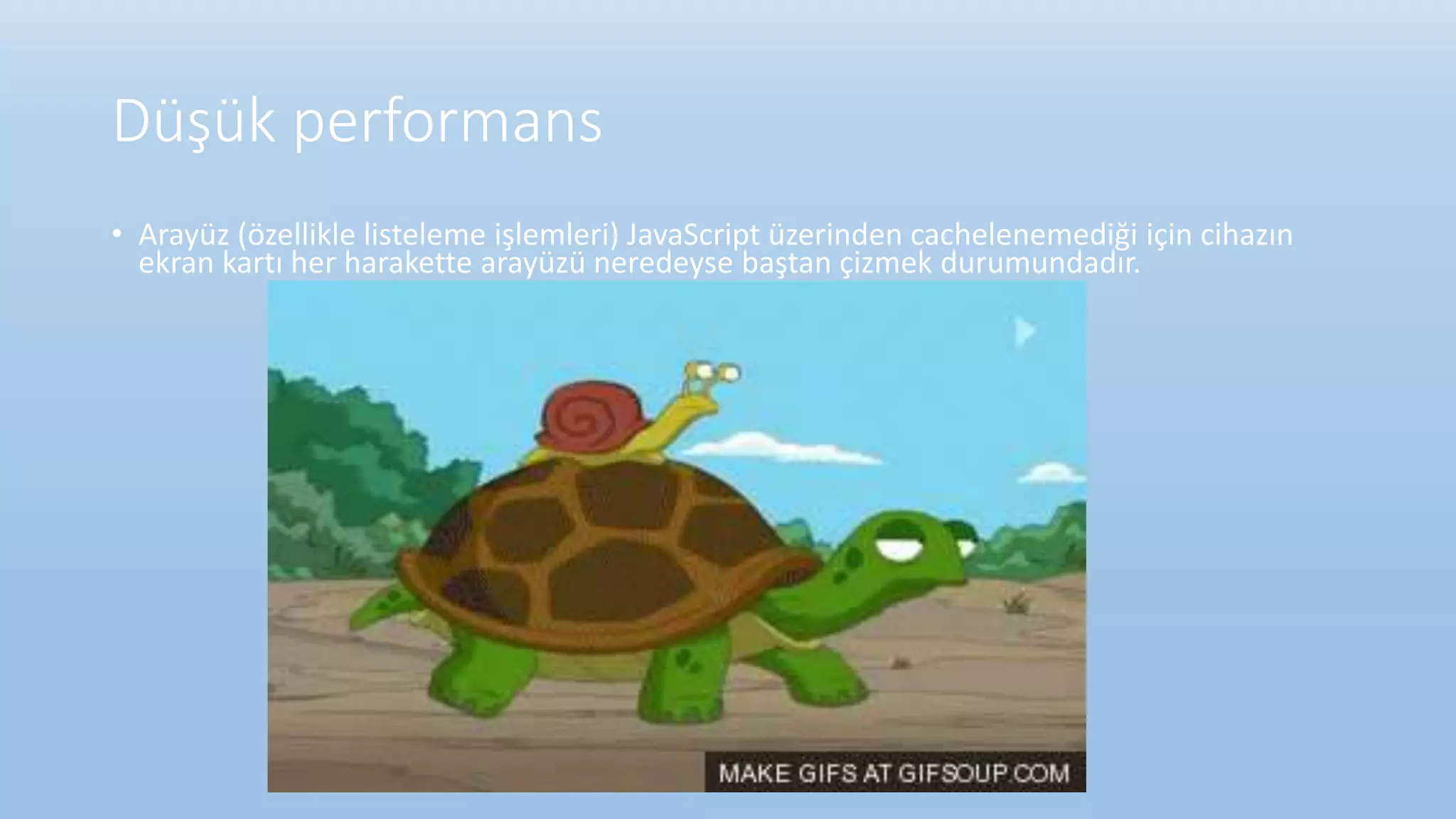 Düşük performans

• Arayüz (özellikle listeleme işlemleri) JavaScript üzerinden cachelenemediği için cihazın ekran kartı her harakette arayüzü neredeyse baştan çizmek durumundadır.

MAKE GIFS AT GIFSOUP.COM